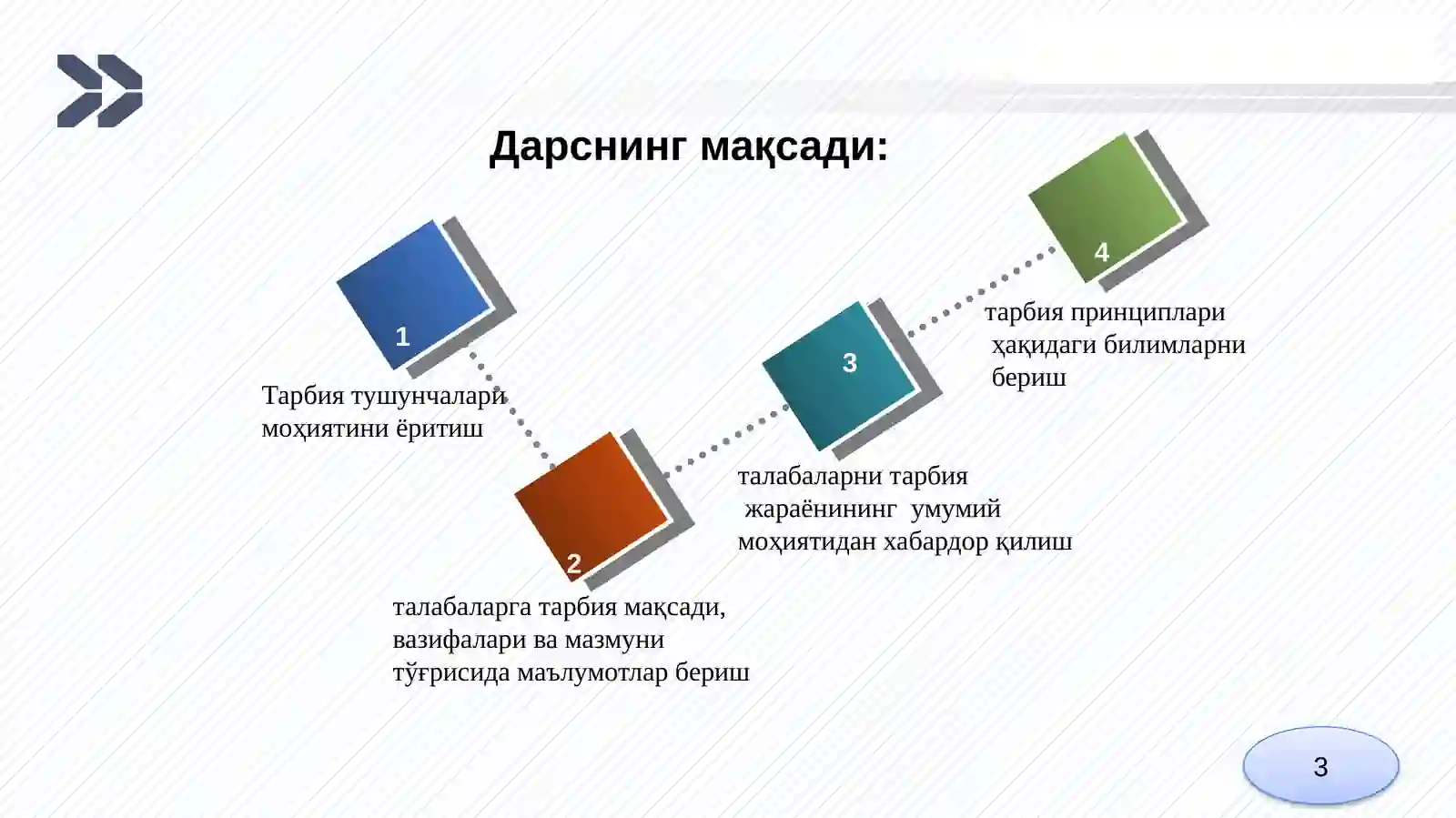 Дарснинг мақсади:

1

Тарбия тушунчалари моҳиятини ёритиш

2

талабаларга тарбия мақсади, вазифалари ва мазмуни тўғрисида маълумотлар бериш

3

талабаларни тарбия жараёнининг умумий моҳиятидан хабардор қилиш

4

тарбия принциплари ҳақидаги билимларни бериш

3